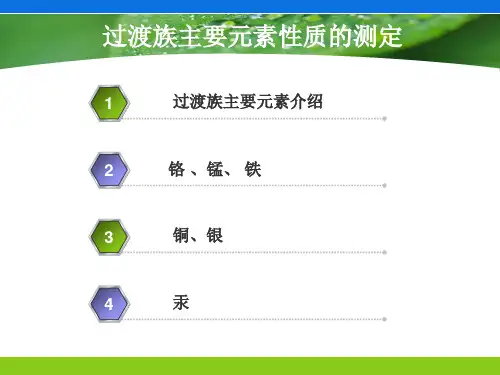 过渡族主要元素性质的测定

1 过渡族主要元素介绍

2 铬 、锰、 铁

3 铜、银

4 汞